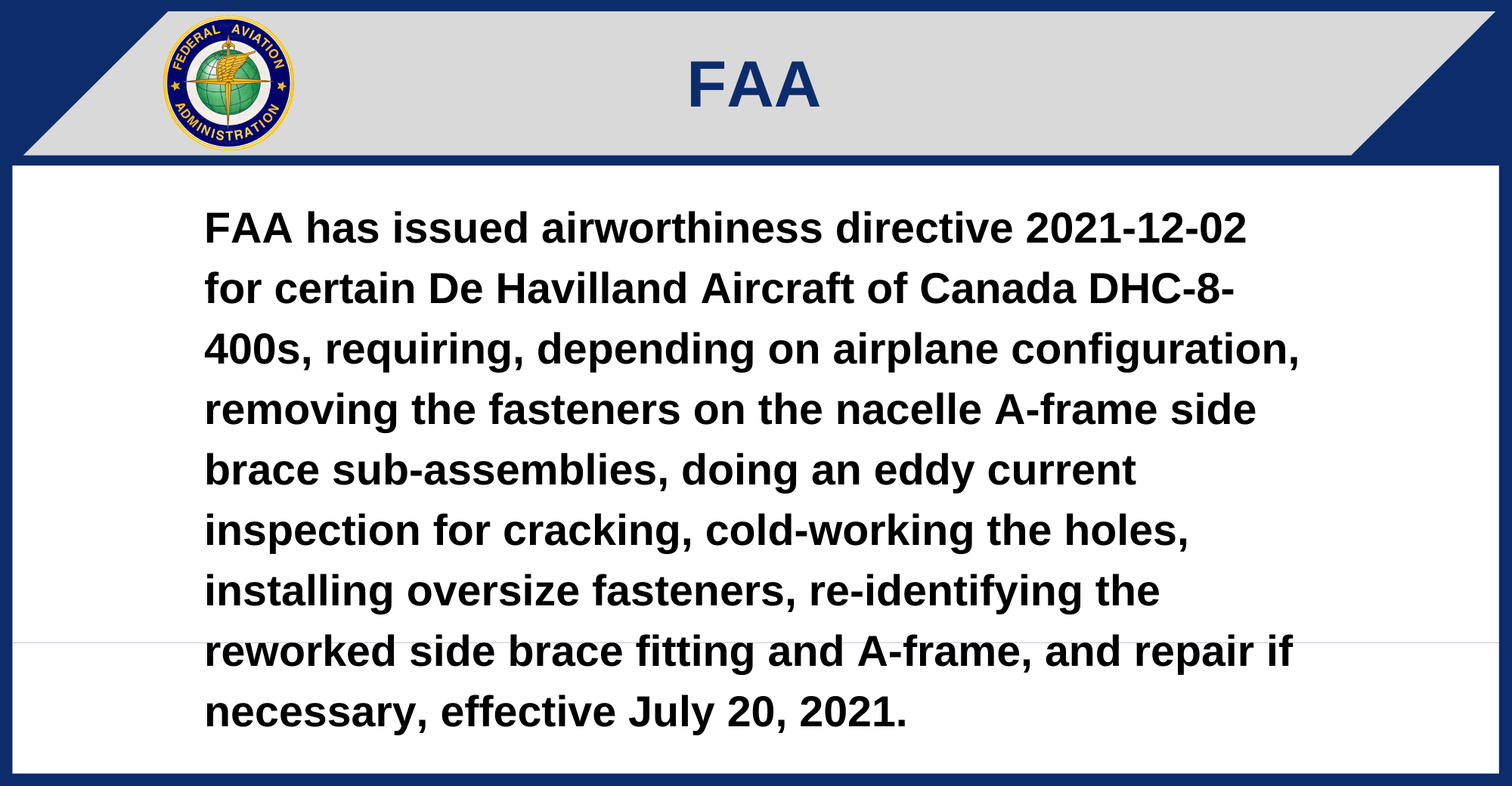 FEDERAL AVIATION ADMINISTRATION

FAA

FAA has issued airworthiness directive 2021-12-02 for certain De Havilland Aircraft of Canada DHC-8-400s, requiring, depending on airplane configuration, removing the fasteners on the nacelle A-frame side brace sub-assemblies, doing an eddy current inspection for cracking, cold-working the holes, installing oversize fasteners, re-identifying the reworked side brace fitting and A-frame, and repair if necessary, effective July 20, 2021.